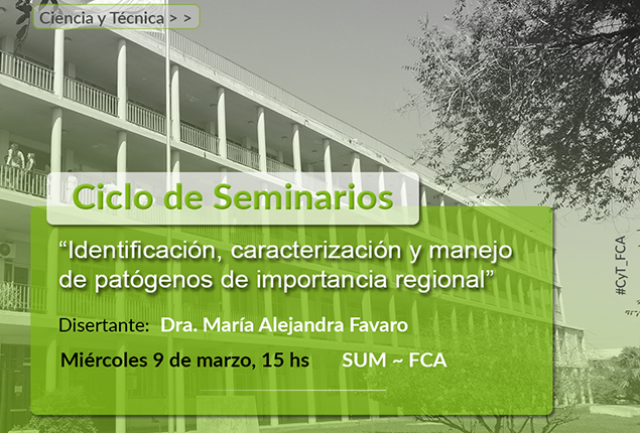 Ciencia y Técnica > >

Ciclo de Seminarios

“Identificación, caracterización y manejo de patógenos de importancia regional”

Disertante: Dra. María Alejandra Favaro

Miércoles 9 de marzo, 15 hs SUM ~ FCA

#CyT_FCA